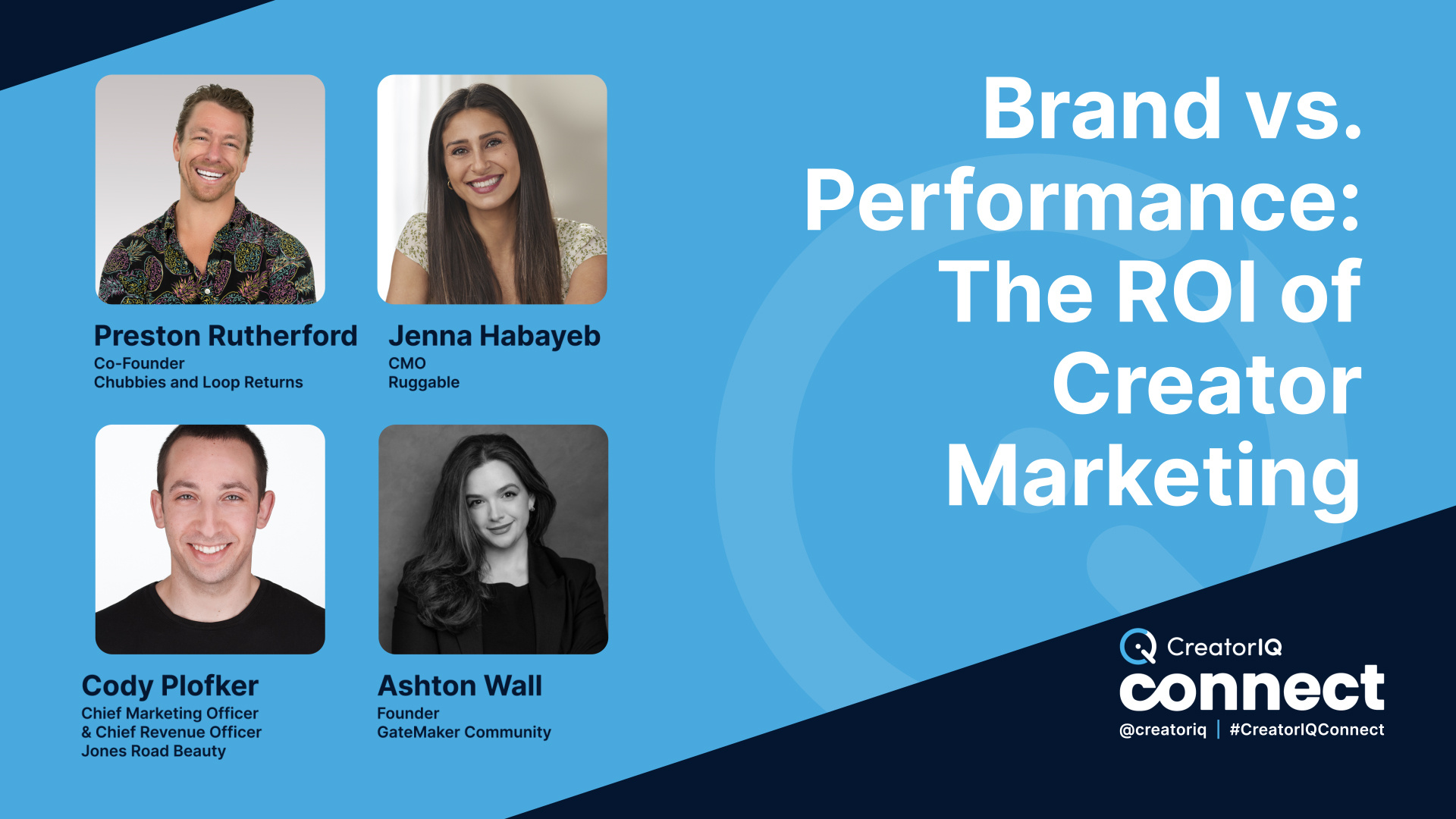 Preston Rutherford
Co-Founder
Chubbies and Loop Returns

Jenna Habayeb
CMO
Ruggable

Cody Plofker
Chief Marketing Officer
& Chief Revenue Officer
Jones Road Beauty

Ashton Wall
Founder
GateMaker Community

Brand vs. Performance: The ROI of Creator Marketing

CreatorIQ
connect
@creatoriq | #CreatorIQConnect